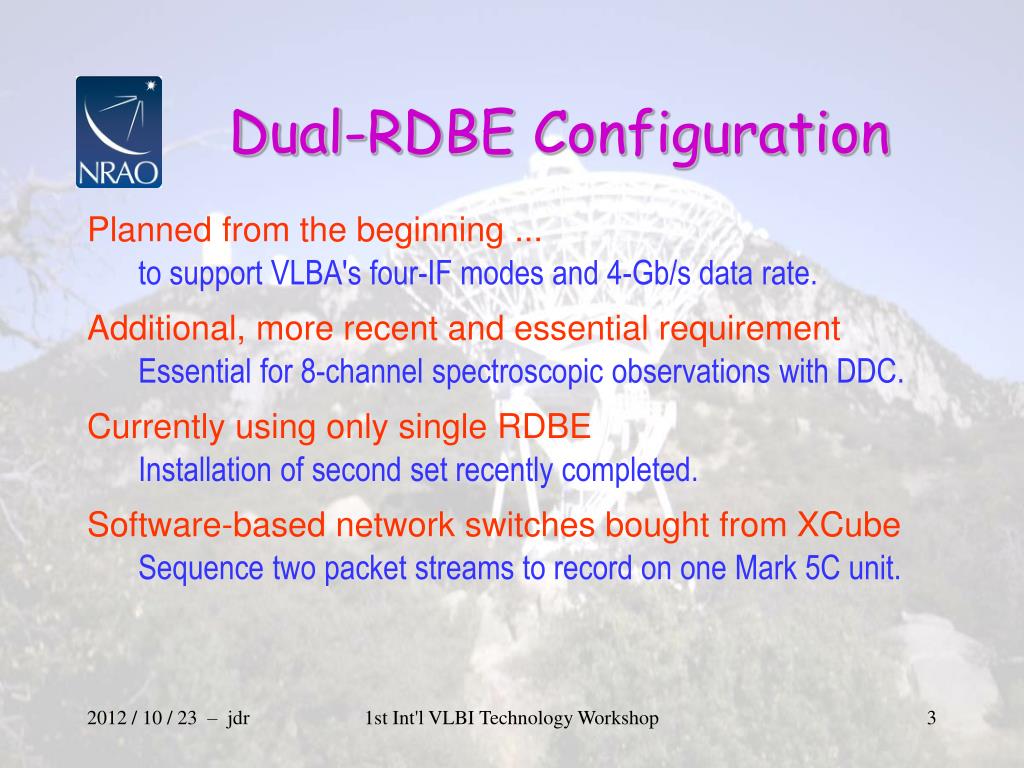 NRAO

Dual-RDBE Configuration

Planned from the beginning ...
to support VLBA's four-IF modes and 4-Gb/s data rate.

Additional, more recent and essential requirement
Essential for 8-channel spectroscopic observations with DDC.

Currently using only single RDBE
Installation of second set recently completed.

Software-based network switches bought from XCube
Sequence two packet streams to record on one Mark 5C unit.

2012 / 10 / 23 – jdr

1st Int'l VLBI Technology Workshop

3